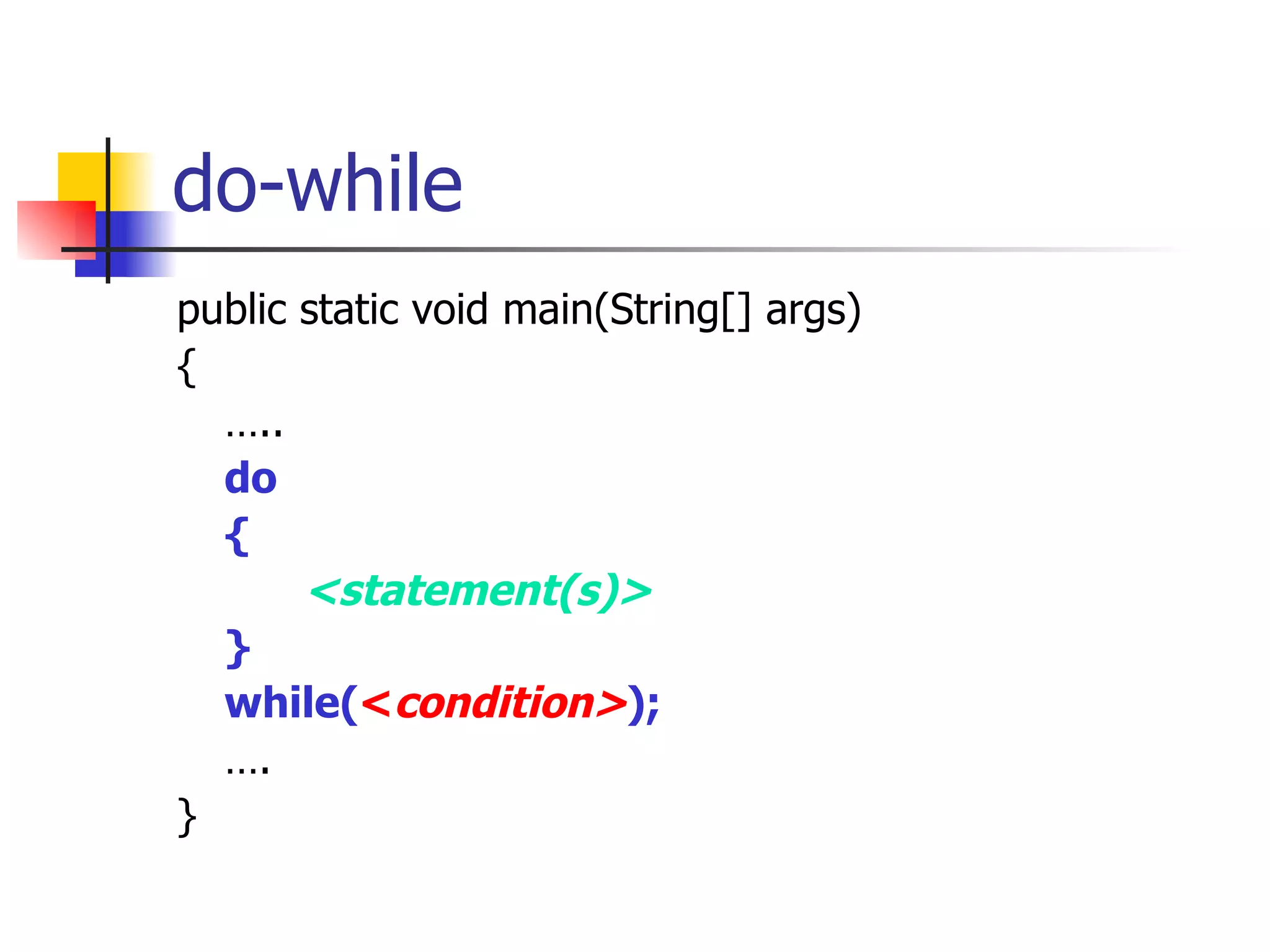 do-while

public static void main(String[] args)
{
…..
do
{
<statement(s)>
}
while(<condition>);
….
}